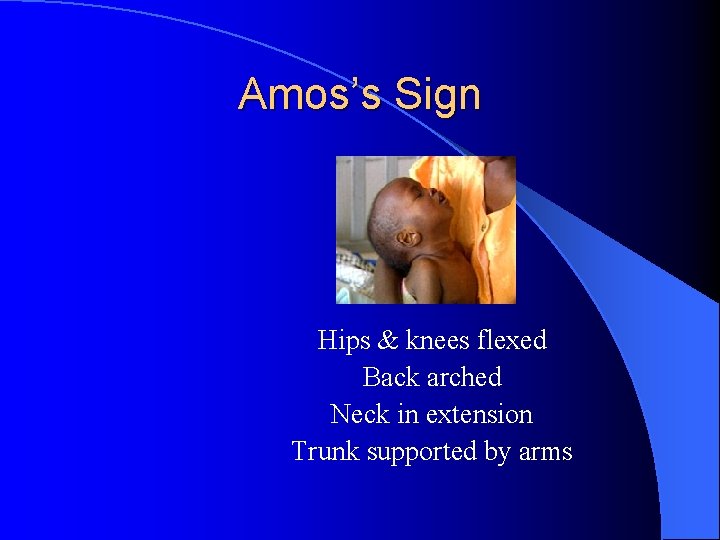 Amos's Sign

Hips & knees flexed
Back arched
Neck in extension
Trunk supported by arms